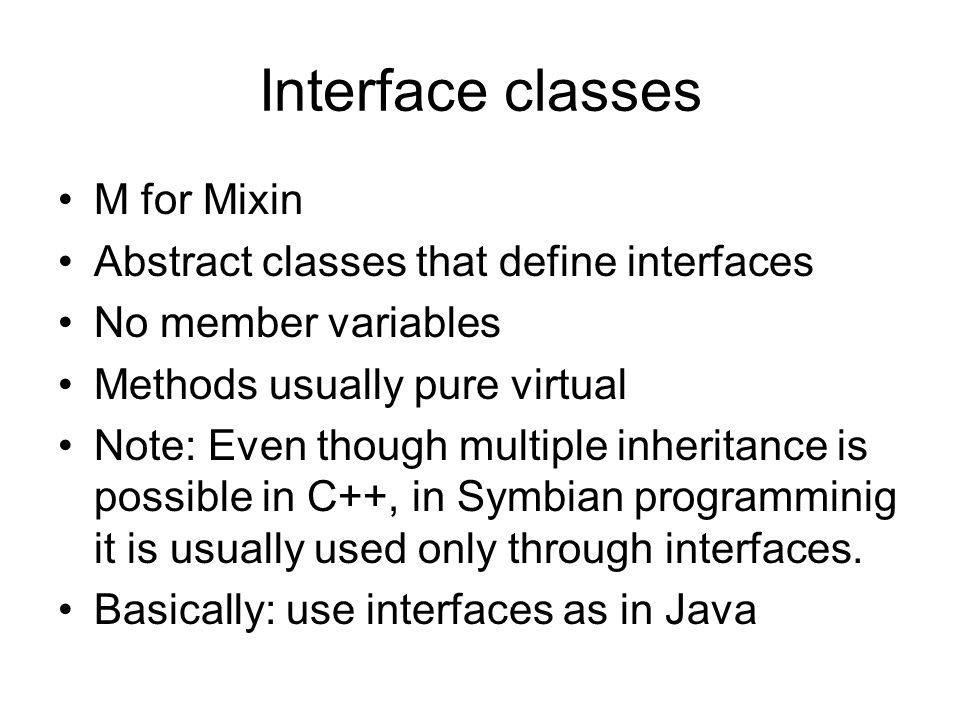 Interface classes

• M for Mixin
• Abstract classes that define interfaces
• No member variables
• Methods usually pure virtual
• Note: Even though multiple inheritance is possible in C++, in Symbian programminig it is usually used only through interfaces.
• Basically: use interfaces as in Java